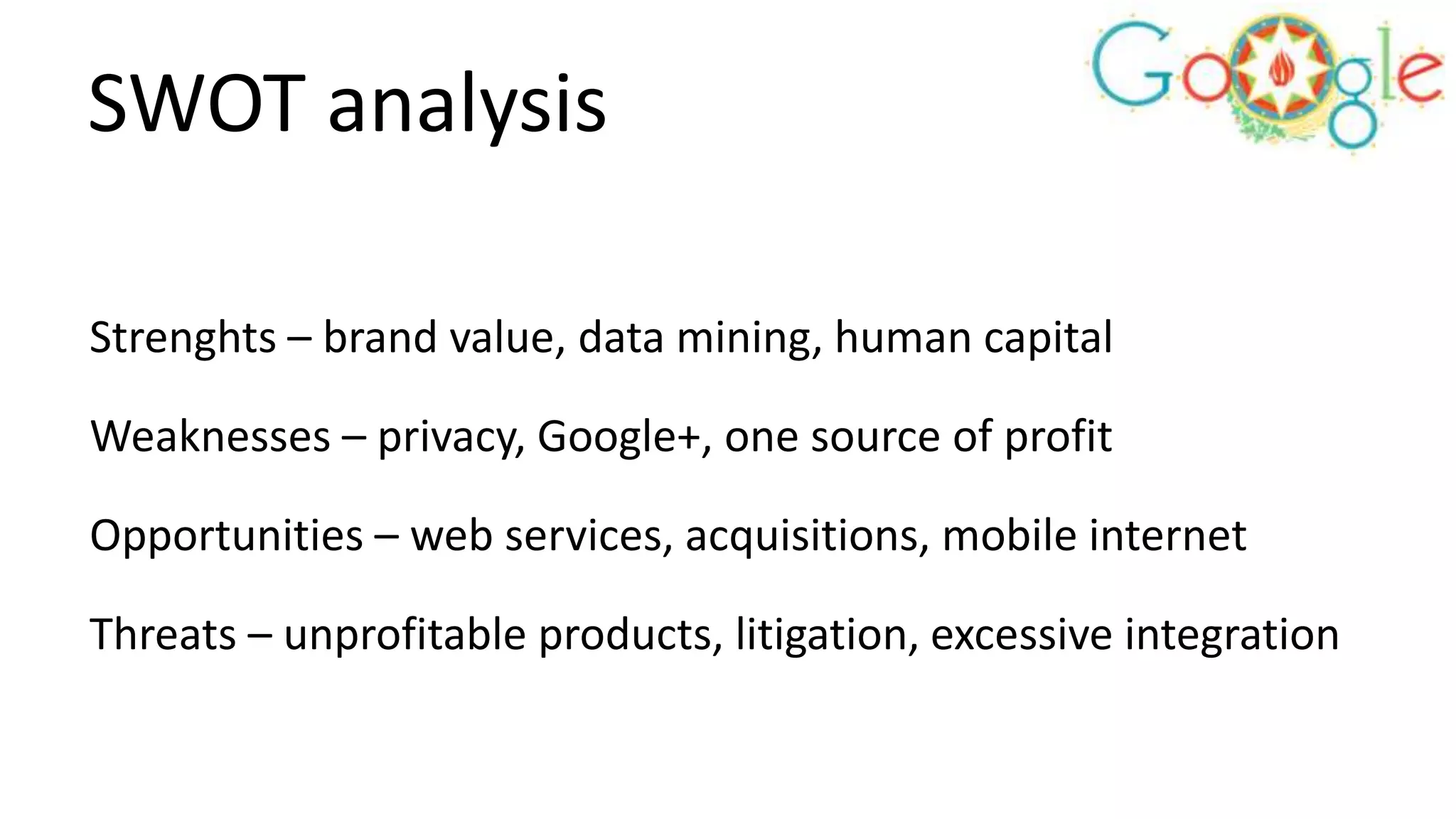 SWOT analysis

Google

Strenghts – brand value, data mining, human capital

Weaknesses – privacy, Google+, one source of profit

Opportunities – web services, acquisitions, mobile internet

Threats – unprofitable products, litigation, excessive integration